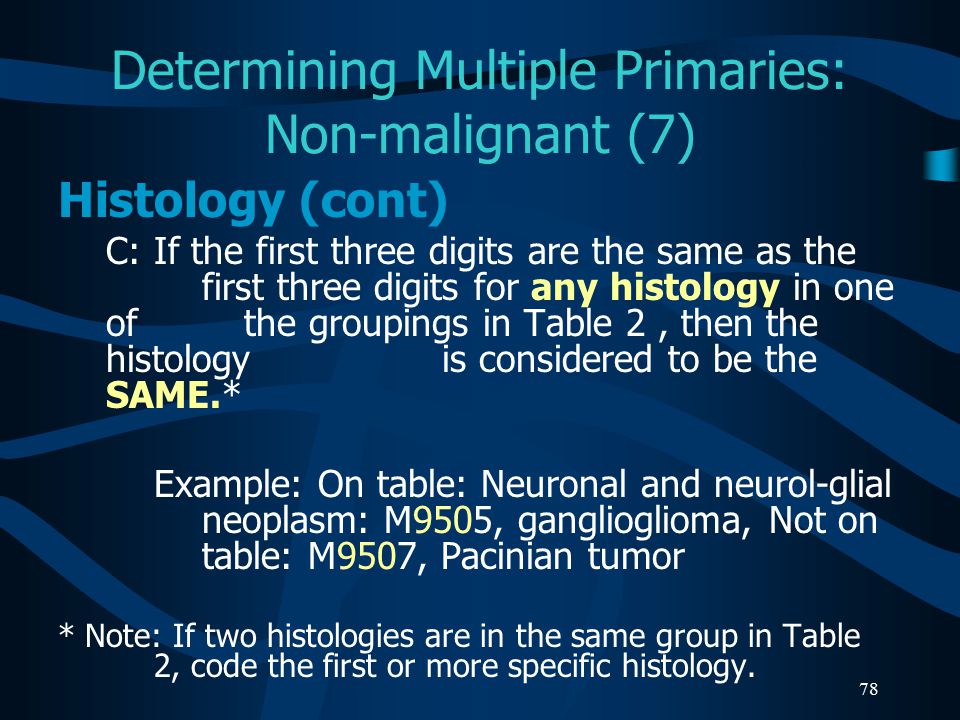 Determining Multiple Primaries: Non-malignant (7)

Histology (cont)

C: If the first three digits are the same as the first three digits for any histology in one of the groupings in Table 2 , then the histology is considered to be the SAME.*

Example: On table: Neuronal and neurol-glial neoplasm: M9505, ganglioglioma, Not on table: M9507, Pacinian tumor

* Note: If two histologies are in the same group in Table 2, code the first or more specific histology.

78